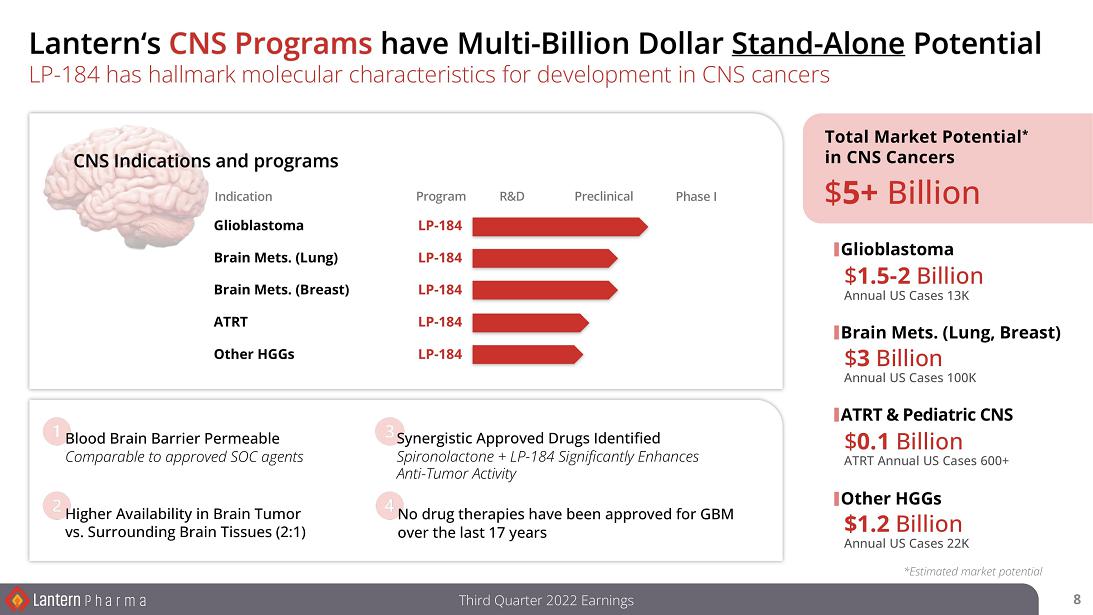 Lantern's CNS Programs have Multi-Billion Dollar Stand-Alone Potential
LP-184 has hallmark molecular characteristics for development in CNS cancers

CNS Indications and programs

| Indication | Program | R&D | Preclinical | Phase I |
|---|---|---|---|---|
| Glioblastoma | LP-184 | | | |
| Brain Mets. (Lung) | LP-184 | | | |
| Brain Mets. (Breast) | LP-184 | | | |
| ATRT | LP-184 | | | |
| Other HGGs | LP-184 | | | |

1 Blood Brain Barrier Permeable
Comparable to approved SOC agents

2 Higher Availability in Brain Tumor vs. Surrounding Brain Tissues (2:1)

3 Synergistic Approved Drugs Identified
Spironolactone + LP-184 Significantly Enhances Anti-Tumor Activity

4 No drug therapies have been approved for GBM over the last 17 years

Total Market Potential* in CNS Cancers
$5+ Billion

Glioblastoma
$1.5-2 Billion
Annual US Cases 13K

Brain Mets. (Lung, Breast)
$3 Billion
Annual US Cases 100K

ATRT & Pediatric CNS
$0.1 Billion
ATRT Annual US Cases 600+

Other HGGs
$1.2 Billion
Annual US Cases 22K

*Estimated market potential

Lantern Pharma
Third Quarter 2022 Earnings
8